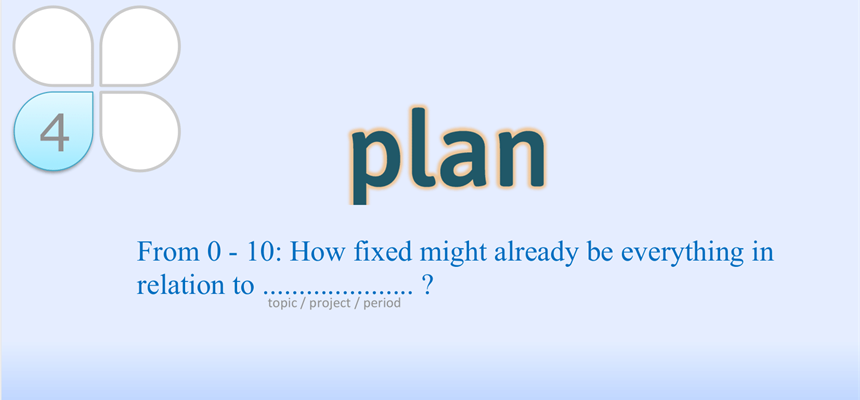 4

plan

From 0 - 10: How fixed might already be everything in relation to .................... ?
topic / project / period